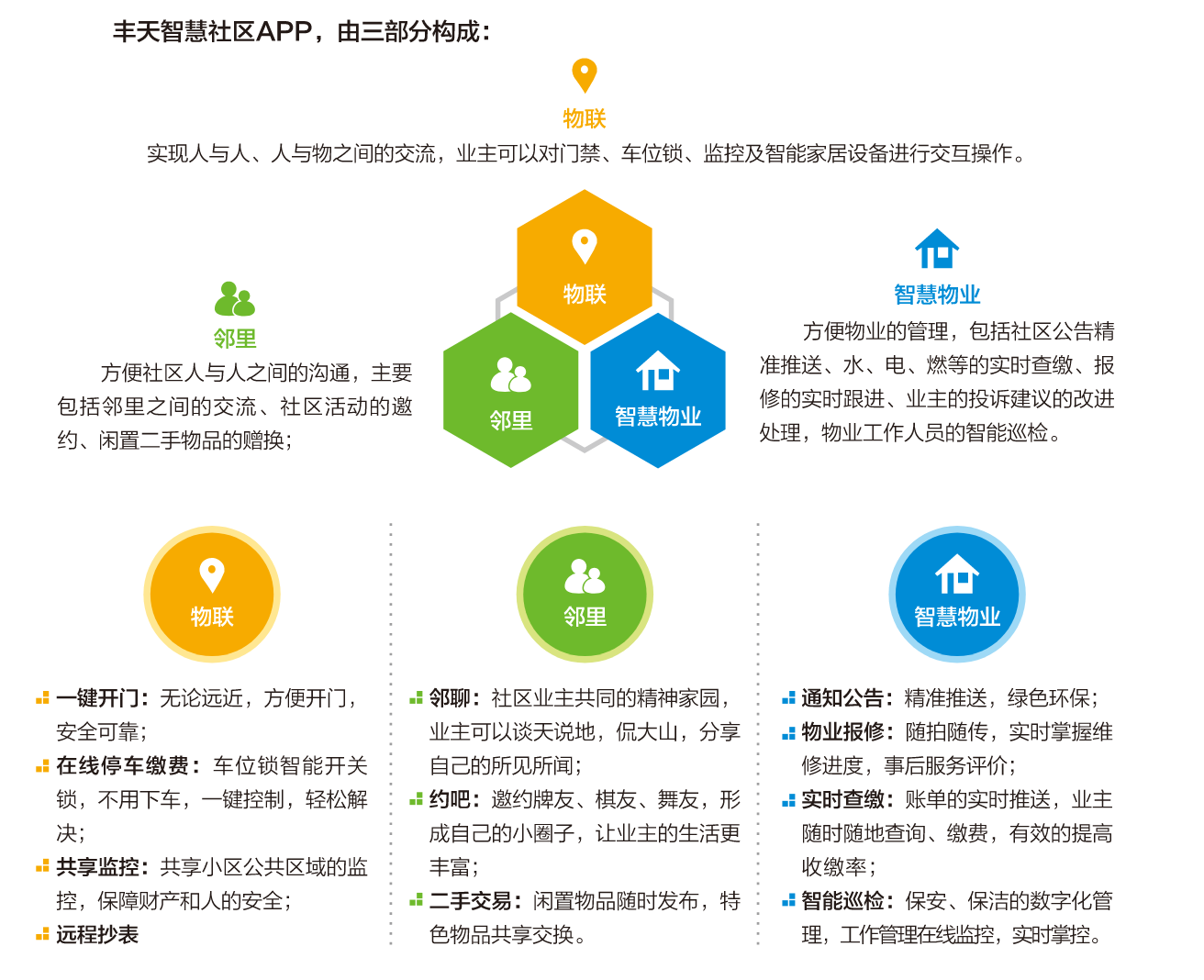 丰天智慧社区APP，由三部分构成：

物联

实现人与人、人与物之间的交流，业主可以对门禁、车位锁、监控及智能家居设备进行交互操作。

邻里

方便社区人与人之间的沟通，主要包括邻里之间的交流、社区活动的邀约、闲置二手物品的赠换；

物联

邻里

智慧物业

智慧物业

方便物业的管理，包括社区公告精准推送、水、电、燃等的实时查缴、报修的实时跟进、业主的投诉建议的改进处理，物业工作人员的智能巡检。

物联

一键开门：无论远近，方便开门，安全可靠；

在线停车缴费：车位锁智能开关锁，不用下车，一键控制，轻松解决；

共享监控：共享小区公共区域的监控，保障财产和人的安全；

远程抄表

邻里

邻聊：社区业主共同的精神家园，业主可以谈天说地，侃大山，分享自己的所见所闻；

约吧：邀约牌友、棋友、舞友，形成自己的小圈子，让业主的生活更丰富；

二手交易：闲置物品随时发布，特色物品共享交换。

智慧物业

通知公告：精准推送，绿色环保；

物业报修：随拍随传，实时掌握维修进度，事后服务评价；

实时查缴：账单的实时推送，业主随时随地查询、缴费，有效的提高收缴率；

智能巡检：保安、保洁的数字化管理，工作管理在线监控，实时掌控。